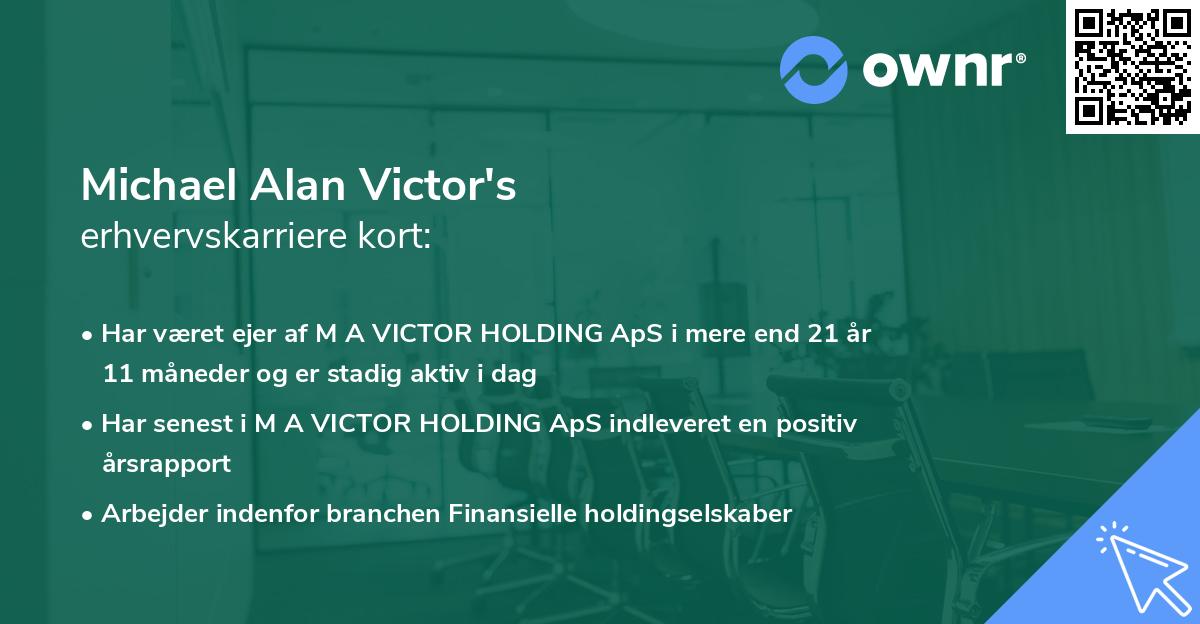 ownr®

Michael Alan Victor's
erhvervskarriere kort:

• Har været ejer af M A VICTOR HOLDING ApS i mere end 21 år 11 måneder og er stadig aktiv i dag
• Har senest i M A VICTOR HOLDING ApS indleveret en positiv årsrapport
• Arbejder indenfor branchen Finansielle holdingselskaber